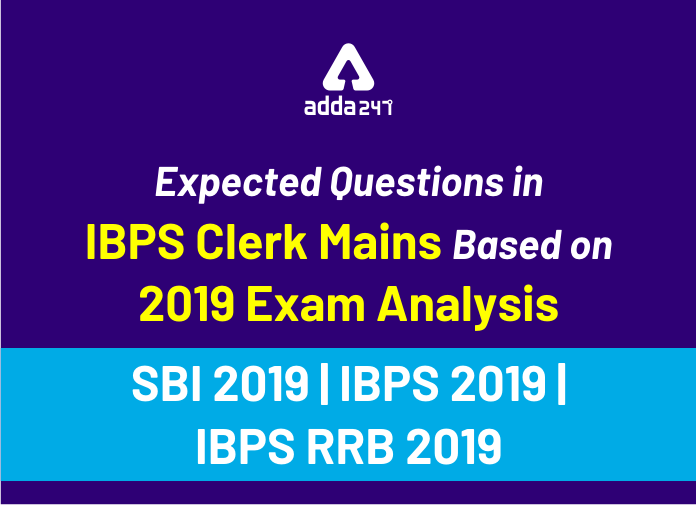 adda247

Expected Questions in IBPS Clerk Mains Based on 2019 Exam Analysis

SBI 2019 | IBPS 2019 | IBPS RRB 2019